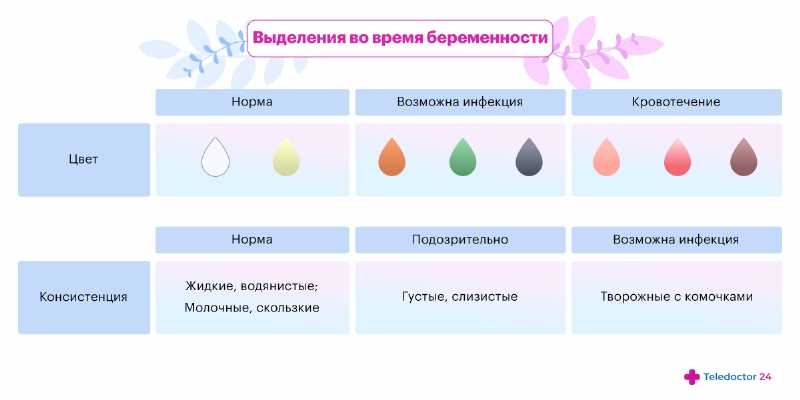 Выделения во время беременности

| | Норма | Возможна инфекция | Кровотечение |
|---|---|---|---|
| Цвет | | | |

| | Норма | Подозрительно | Возможна инфекция |
|---|---|---|---|
| Консистенция | Жидкие, водянистые; Молочные, скользкие | Густые, слизистые | Творожные с комочками |

Teledoctor 24